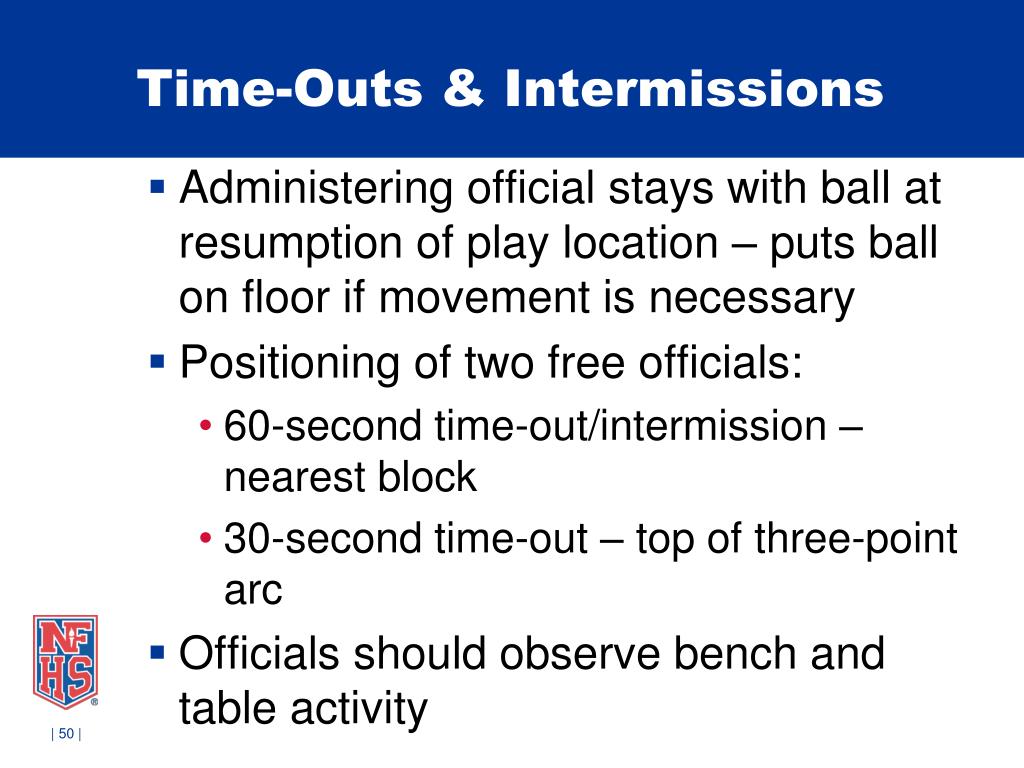 Time-Outs & Intermissions

▪ Administering official stays with ball at resumption of play location – puts ball on floor if movement is necessary

▪ Positioning of two free officials:

• 60-second time-out/intermission – nearest block

• 30-second time-out – top of three-point arc

▪ Officials should observe bench and table activity

NFHS

| 50 |